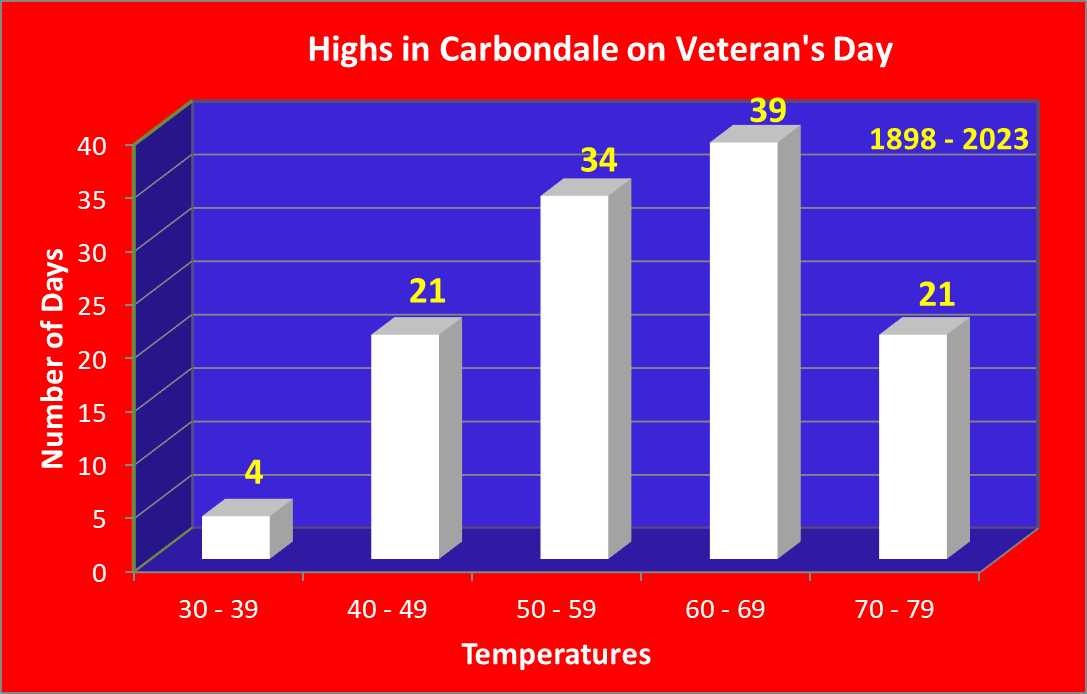 Highs in Carbondale on Veteran's Day

1898 - 2023

Number of Days

40
35
30
25
20
15
10
5
0

4
21
34
39
21

30 - 39
40 - 49
50 - 59
60 - 69
70 - 79

Temperatures